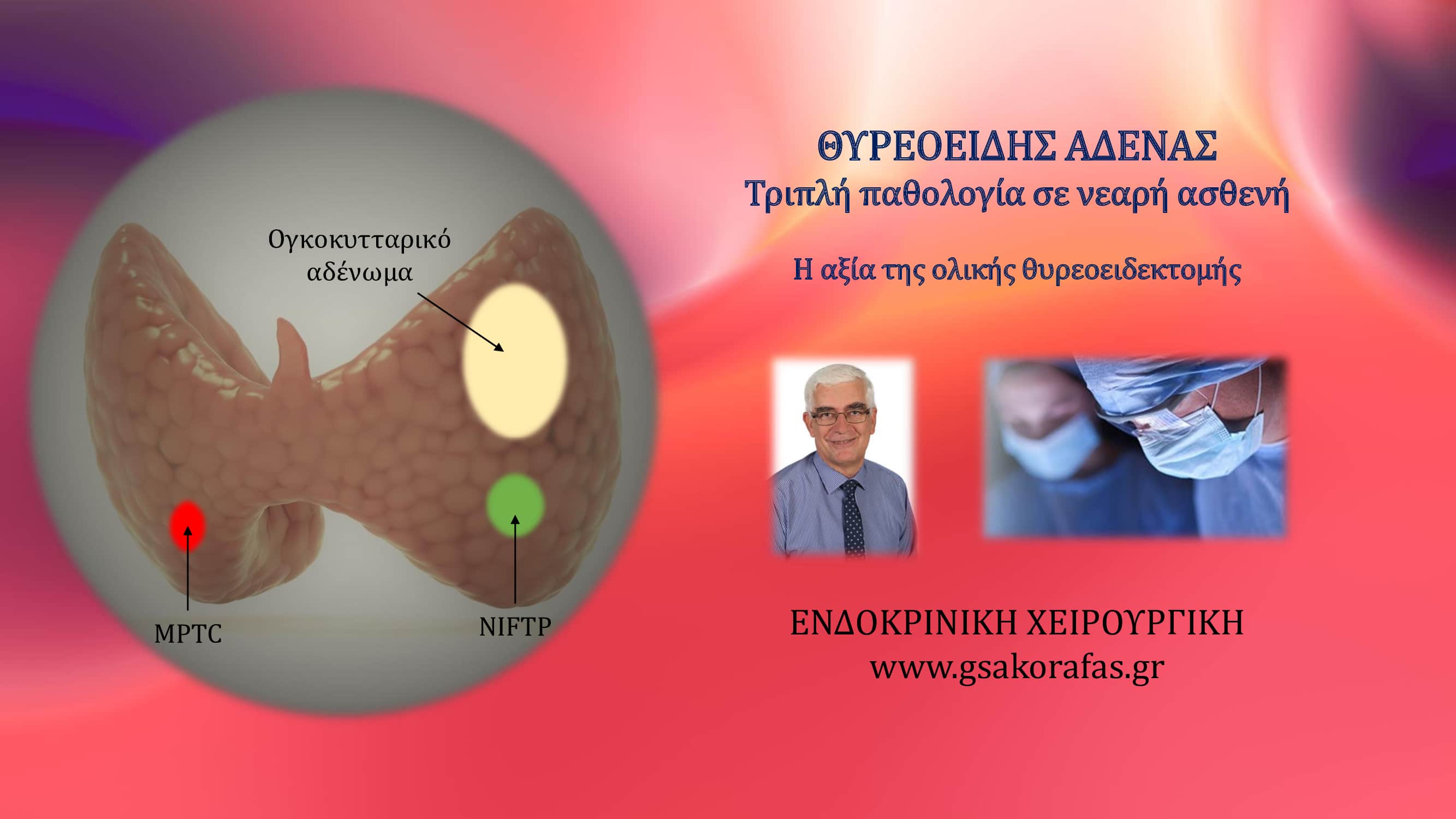 Ογκοκυτταρικό αδένωμα

MPTC

NIFTP

ΘΥΡΕΟΕΙΔΗΣ ΑΔΕΝΑΣ
Τριπλή παθολογία σε νεαρή ασθενή

Η αξία της ολικής θυρεοειδεκτομής

ΕΝΔΟΚΡΙΝΙΚΗ ΧΕΙΡΟΥΡΓΙΚΗ
www.gsakorafas.gr